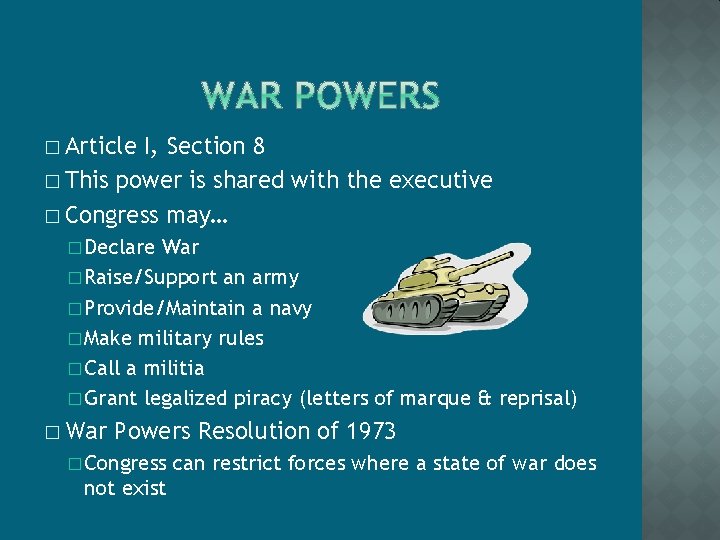 WAR POWERS

□ Article I, Section 8
□ This power is shared with the executive
□ Congress may…
□ Declare War
□ Raise/Support an army
□ Provide/Maintain a navy
□ Make military rules
□ Call a militia
□ Grant legalized piracy (letters of marque & reprisal)
□ War Powers Resolution of 1973
□ Congress can restrict forces where a state of war does not exist